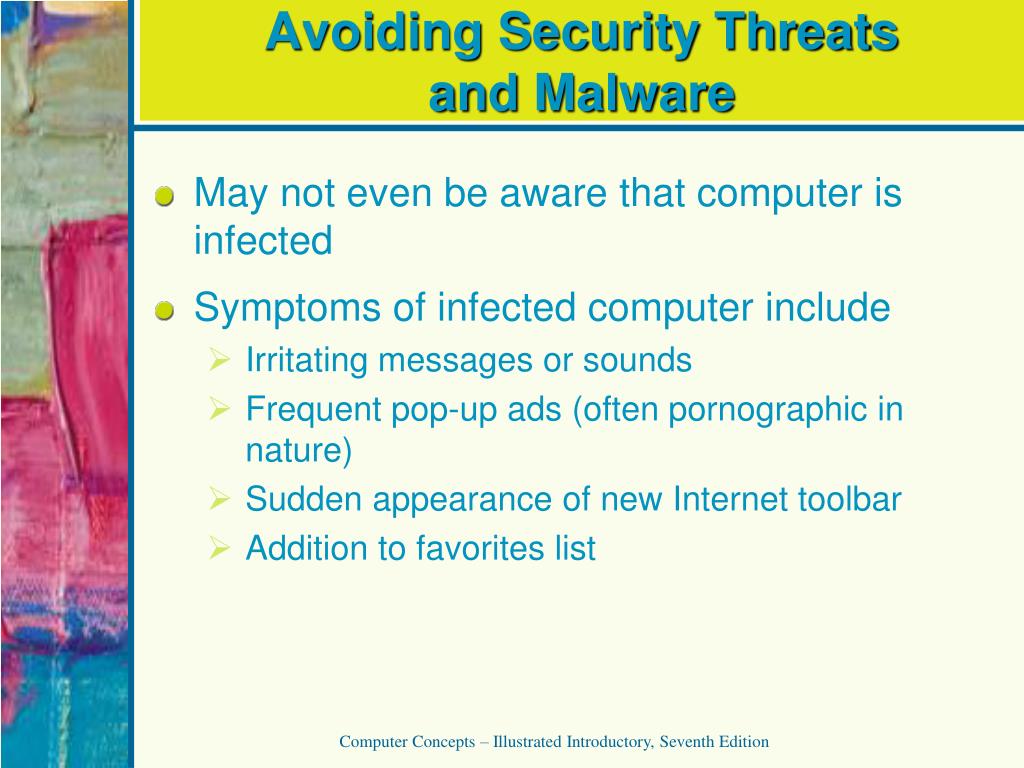 Avoiding Security Threats and Malware

May not even be aware that computer is infected

Symptoms of infected computer include

Irritating messages or sounds

Frequent pop-up ads (often pornographic in nature)

Sudden appearance of new Internet toolbar

Addition to favorites list

Computer Concepts – Illustrated Introductory, Seventh Edition